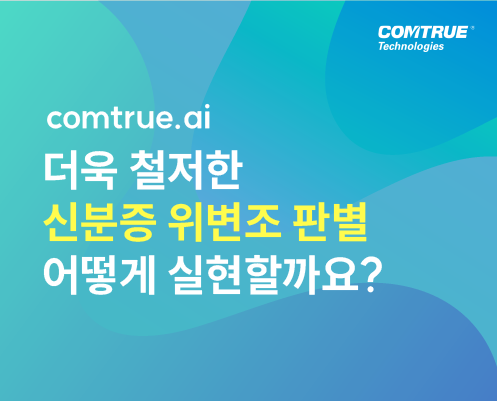 COMTRUE®
Technologies

comtrue.ai

더욱 철저한
신분증 위변조 판별
어떻게 실현할까요?